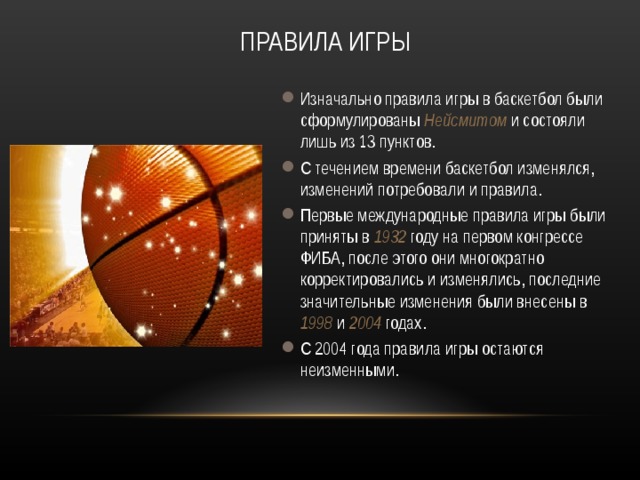 ПРАВИЛА ИГРЫ

Изначально правила игры в баскетбол были сформулированы Нейсмитом и состояли лишь из 13 пунктов.

С течением времени баскетбол изменялся, изменений потребовали и правила.

Первые международные правила игры были приняты в 1932 году на первом конгрессе ФИБА, после этого они многократно корректировались и изменялись, последние значительные изменения были внесены в 1998 и 2004 годах.

С 2004 года правила игры остаются неизменными.